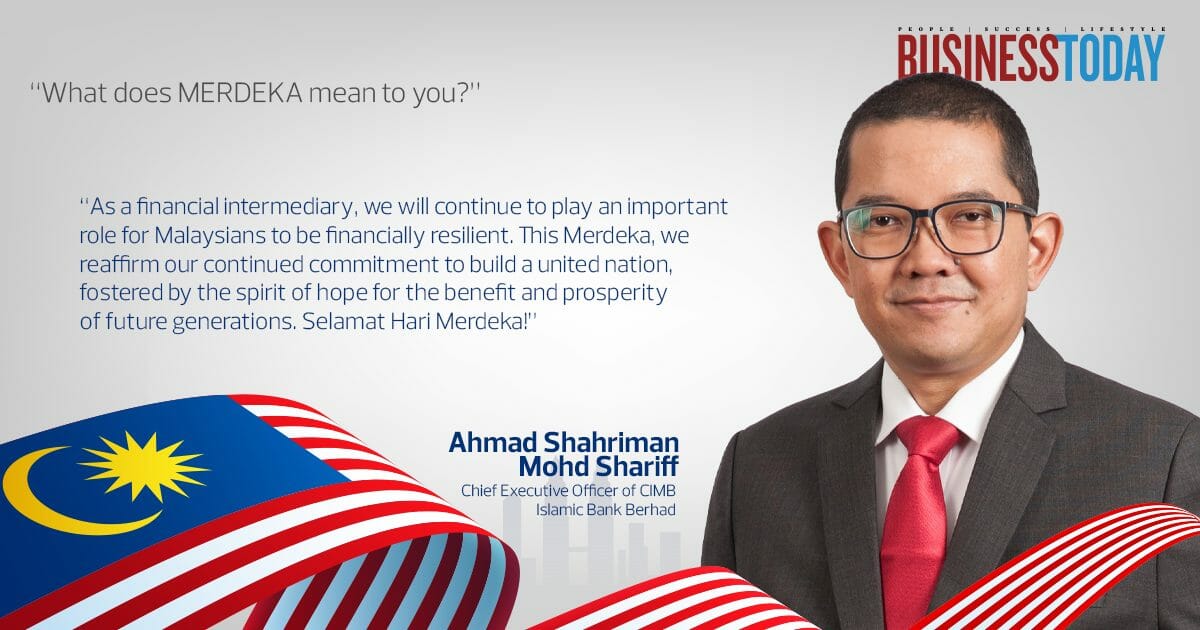 PEOPLE | SUCCESS | LIFESTYLE
BUSINESSTODAY

"What does MERDEKA mean to you?"

"As a financial intermediary, we will continue to play an important role for Malaysians to be financially resilient. This Merdeka, we reaffirm our continued commitment to build a united nation, fostered by the spirit of hope for the benefit and prosperity of future generations. Selamat Hari Merdeka!"

Ahmad Shahriman Mohd Shariff
Chief Executive Officer of CIMB Islamic Bank Berhad